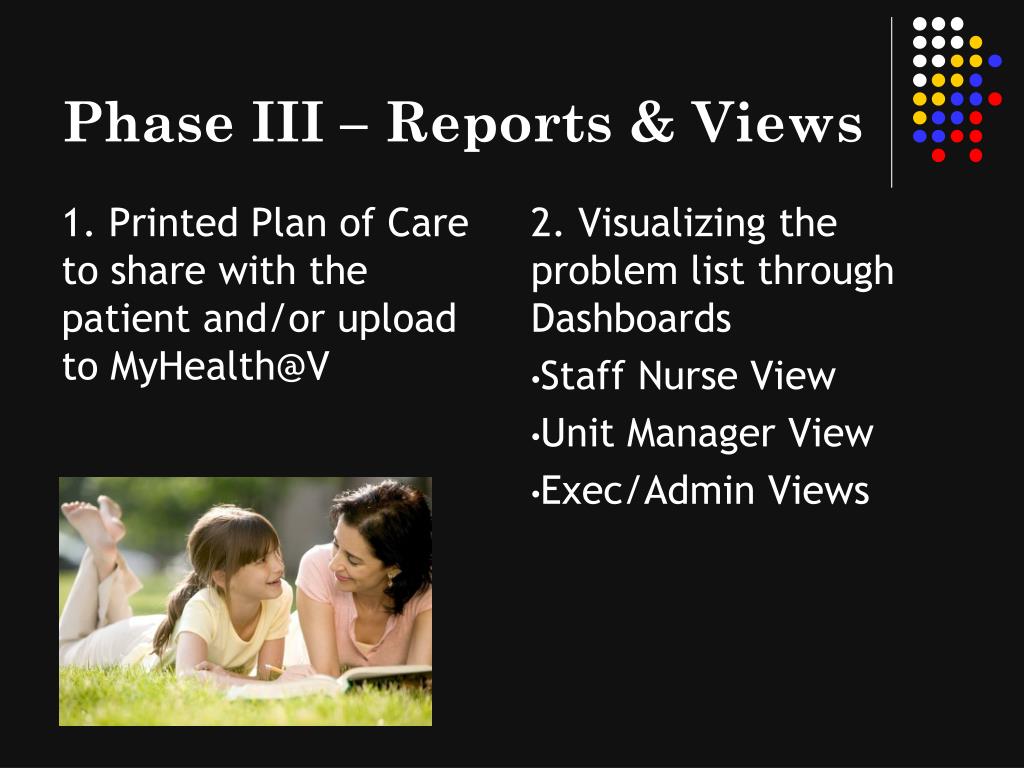 Phase III – Reports & Views

1. Printed Plan of Care to share with the patient and/or upload to MyHealth@V

2. Visualizing the problem list through Dashboards

•Staff Nurse View

•Unit Manager View

•Exec/Admin Views